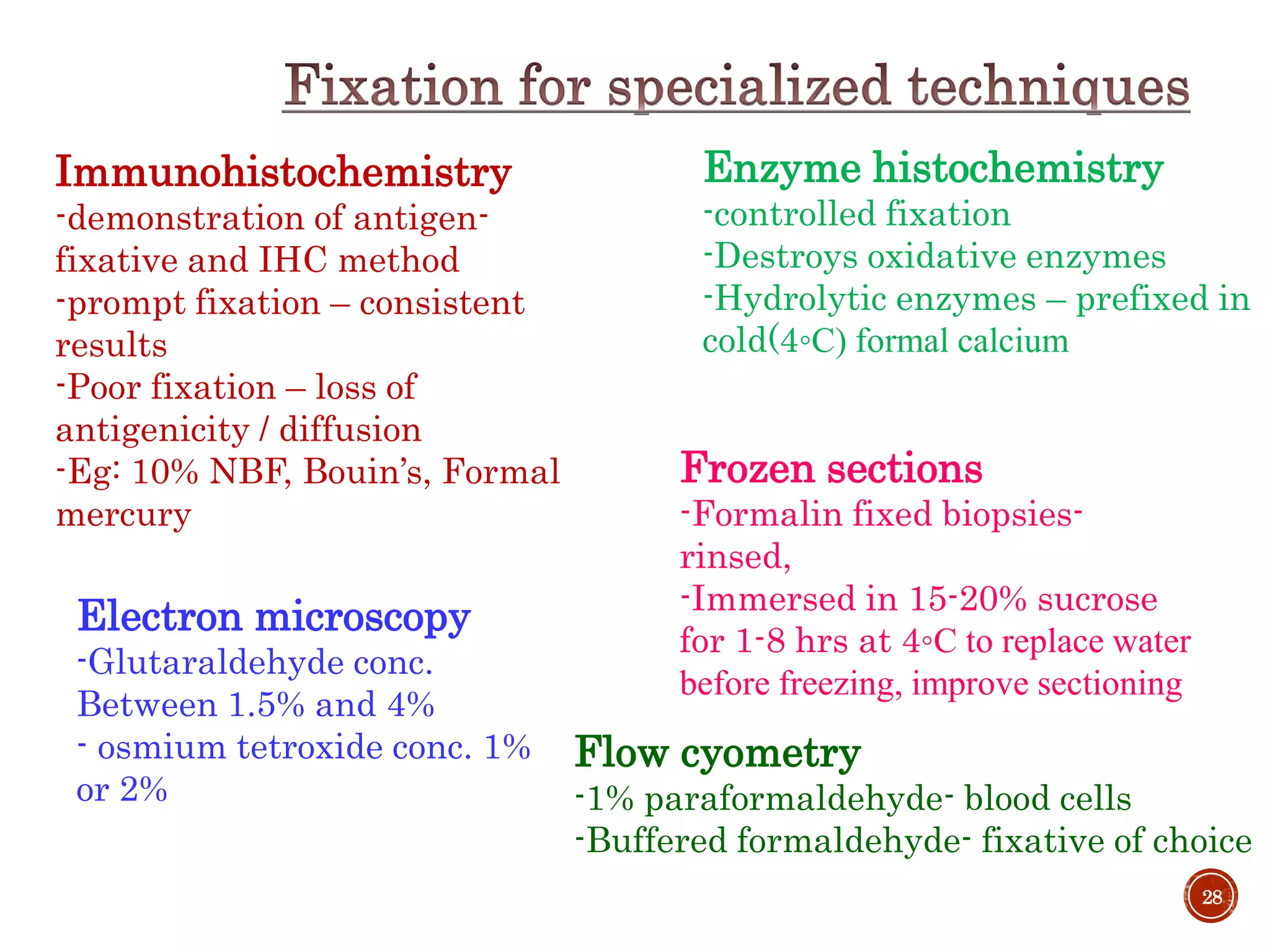 Fixation for specialized techniques

Immunohistochemistry
-demonstration of antigen-fixative and IHC method
-prompt fixation – consistent results
-Poor fixation – loss of antigenicity / diffusion
-Eg: 10% NBF, Bouin's, Formal mercury

Electron microscopy
-Glutaraldehyde conc. Between 1.5% and 4%
- osmium tetroxide conc. 1% or 2%

Enzyme histochemistry
-controlled fixation
-Destroys oxidative enzymes
-Hydrolytic enzymes – prefixed in cold(4◦C) formal calcium

Frozen sections
-Formalin fixed biopsies-rinsed,
-Immersed in 15-20% sucrose for 1-8 hrs at 4◦C to replace water before freezing, improve sectioning

Flow cyometry
-1% paraformaldehyde- blood cells
-Buffered formaldehyde- fixative of choice

28